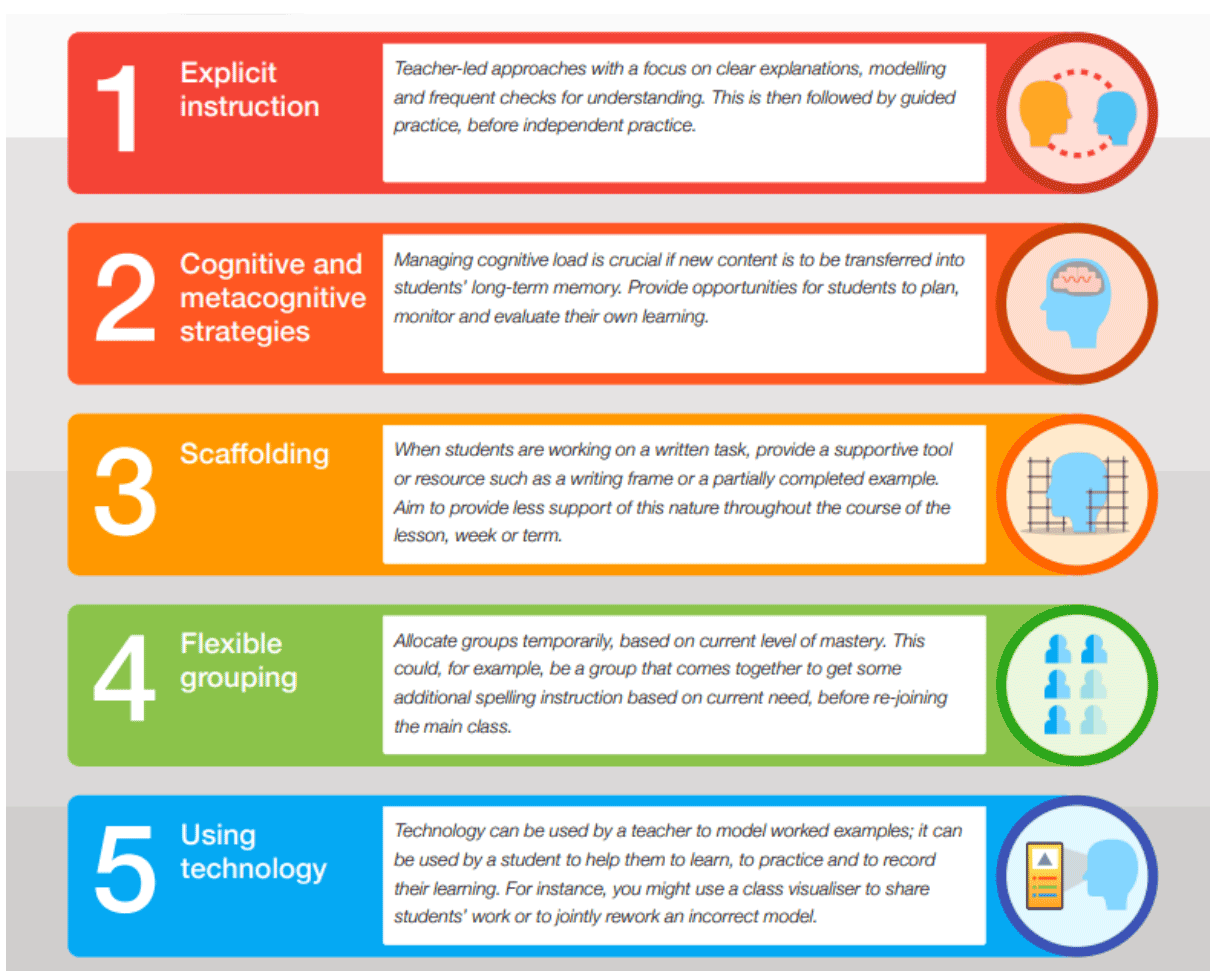 1 Explicit instruction

Teacher-led approaches with a focus on clear explanations, modelling and frequent checks for understanding. This is then followed by guided practice, before independent practice.

2 Cognitive and metacognitive strategies

Managing cognitive load is crucial if new content is to be transferred into students' long-term memory. Provide opportunities for students to plan, monitor and evaluate their own learning.

3 Scaffolding

When students are working on a written task, provide a supportive tool or resource such as a writing frame or a partially completed example. Aim to provide less support of this nature throughout the course of the lesson, week or term.

4 Flexible grouping

Allocate groups temporarily, based on current level of mastery. This could, for example, be a group that comes together to get some additional spelling instruction based on current need, before re-joining the main class.

5 Using technology

Technology can be used by a teacher to model worked examples; it can be used by a student to help them to learn, to practice and to record their learning. For instance, you might use a class visualiser to share students' work or to jointly rework an incorrect model.